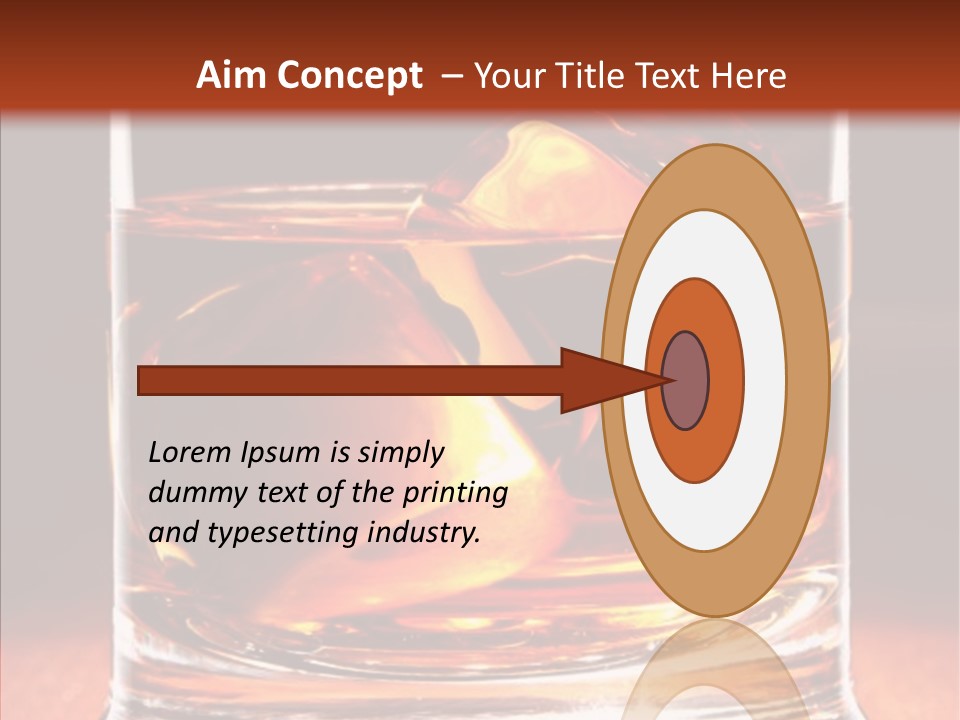 Aim Concept – Your Title Text Here

Lorem Ipsum is simply dummy text of the printing and typesetting industry.